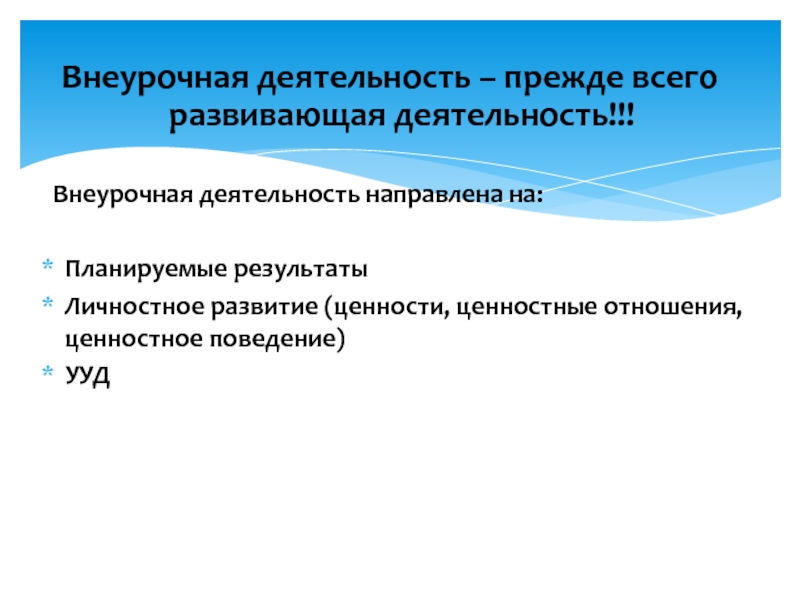 Внеурочная деятельность – прежде всего развивающая деятельность!!!

Внеурочная деятельность направлена на:

* Планируемые результаты
* Личностное развитие (ценности, ценностные отношения, ценностное поведение)
* УУД